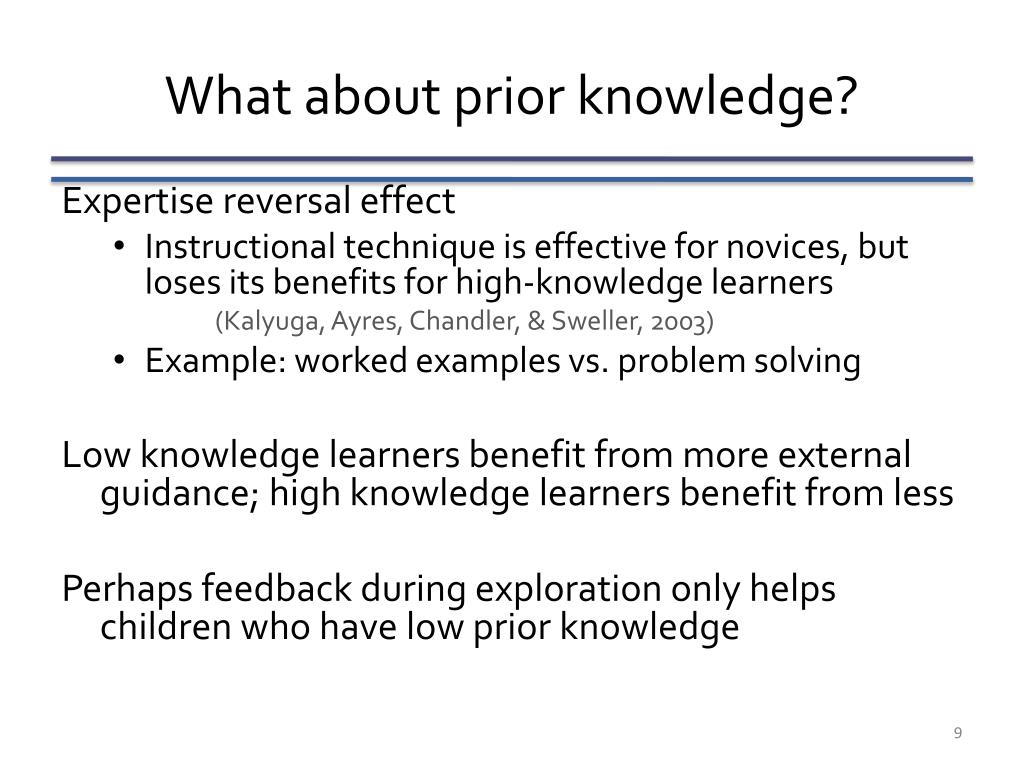 What about prior knowledge?

Expertise reversal effect

• Instructional technique is effective for novices, but loses its benefits for high-knowledge learners

(Kalyuga, Ayres, Chandler, & Sweller, 2003)

• Example: worked examples vs. problem solving

Low knowledge learners benefit from more external guidance; high knowledge learners benefit from less

Perhaps feedback during exploration only helps children who have low prior knowledge

9